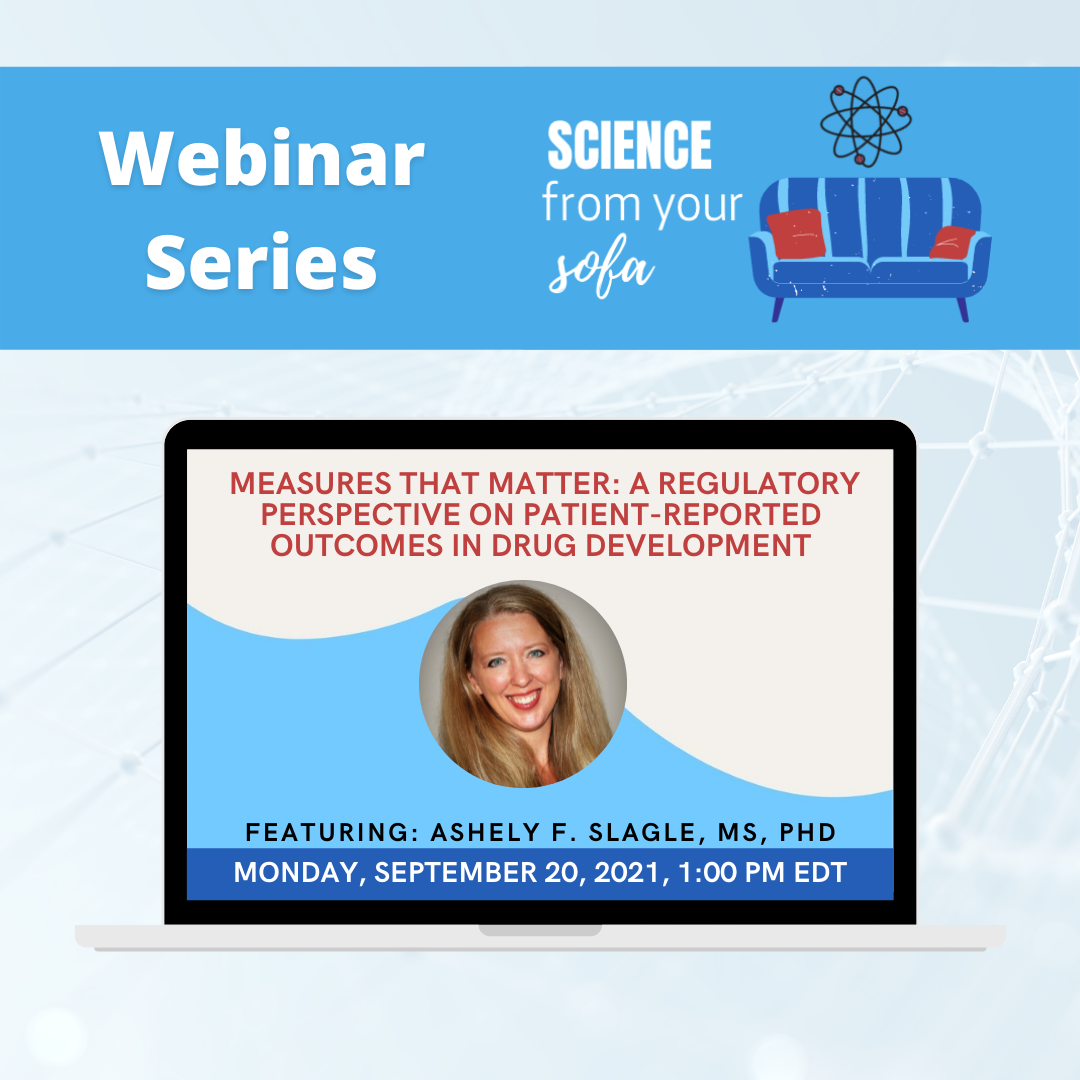 Webinar Series

SCIENCE from your sofa

MEASURES THAT MATTER: A REGULATORY PERSPECTIVE ON PATIENT-REPORTED OUTCOMES IN DRUG DEVELOPMENT

FEATURING: ASHELY F. SLAGLE, MS, PHD

MONDAY, SEPTEMBER 20, 2021, 1:00 PM EDT